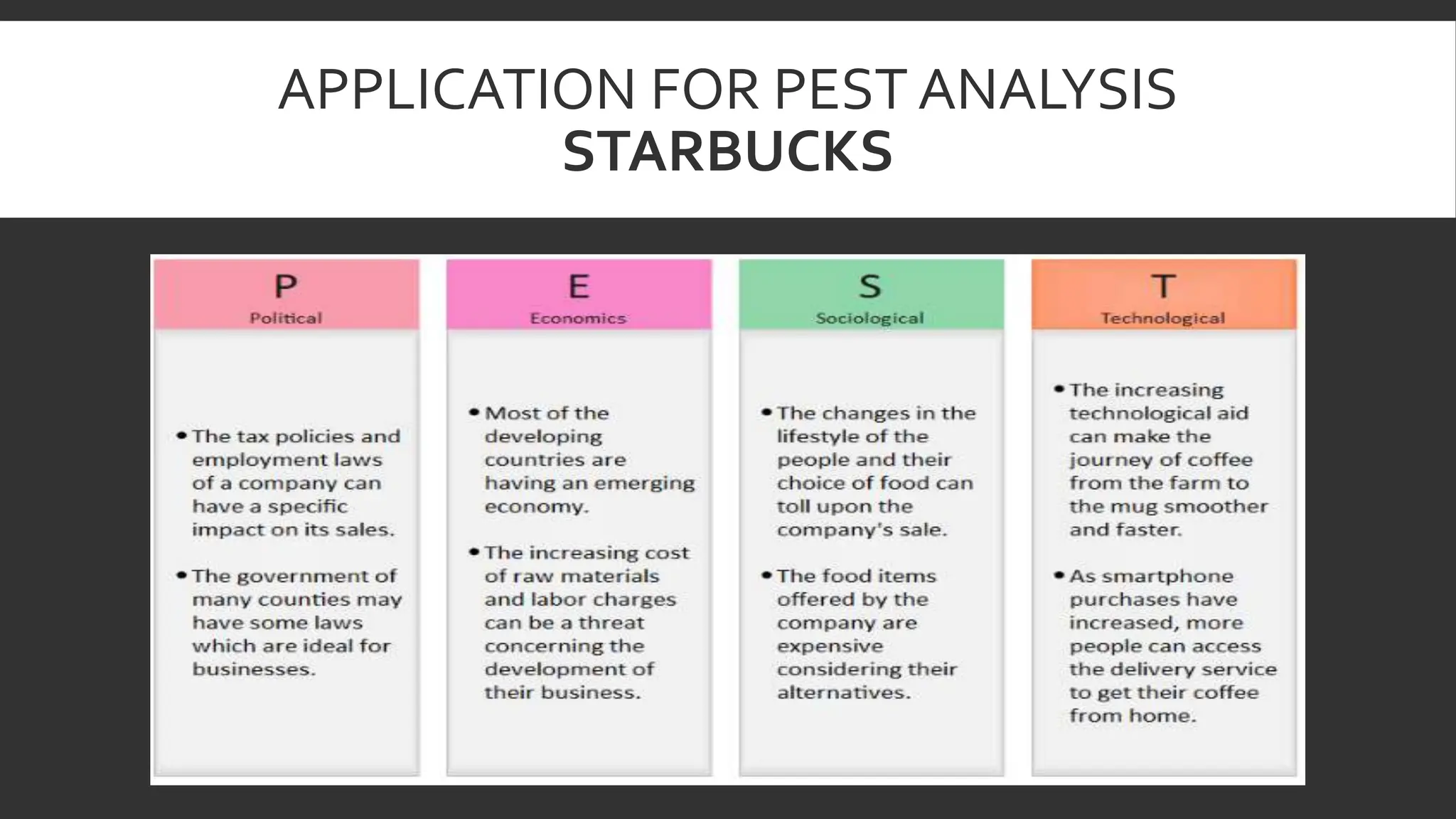 APPLICATION FOR PEST ANALYSIS
STARBUCKS

P
Political

• The tax policies and employment laws of a company can have a specific impact on its sales.

• The government of many counties may have some laws which are ideal for businesses.

E
Economics

• Most of the developing countries are having an emerging economy.

• The increasing cost of raw materials and labor charges can be a threat concerning the development of their business.

S
Sociological

• The changes in the lifestyle of the people and their choice of food can toll upon the company's sale.

• The food items offered by the company are expensive considering their alternatives.

T
Technological

• The increasing technological aid can make the journey of coffee from the farm to the mug smoother and faster.

• As smartphone purchases have increased, more people can access the delivery service to get their coffee from home.